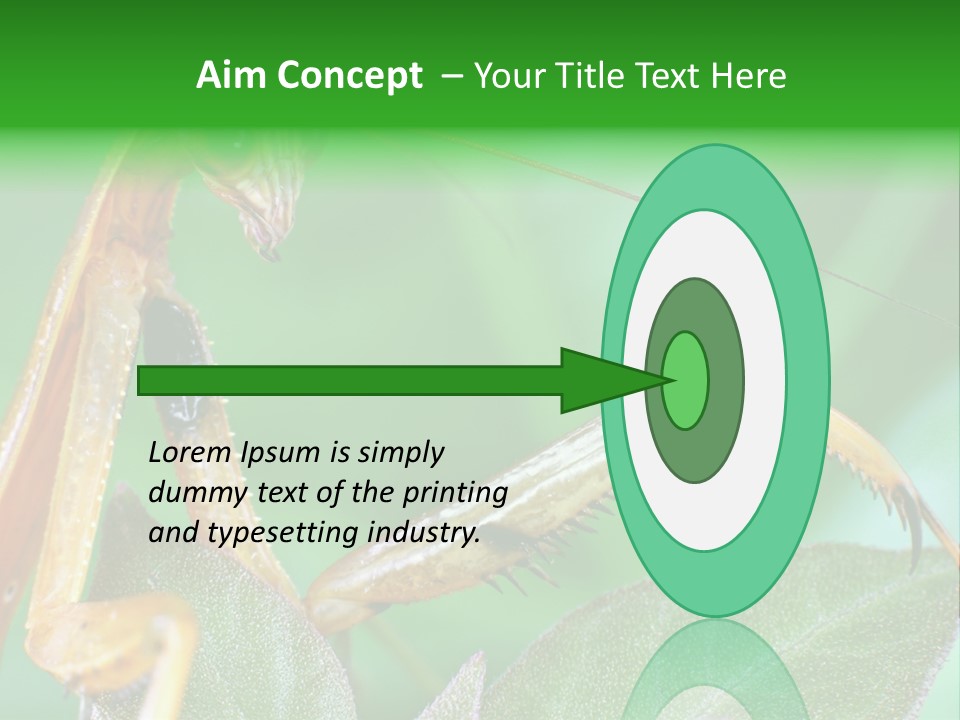 Aim Concept – Your Title Text Here

Lorem Ipsum is simply dummy text of the printing and typesetting industry.